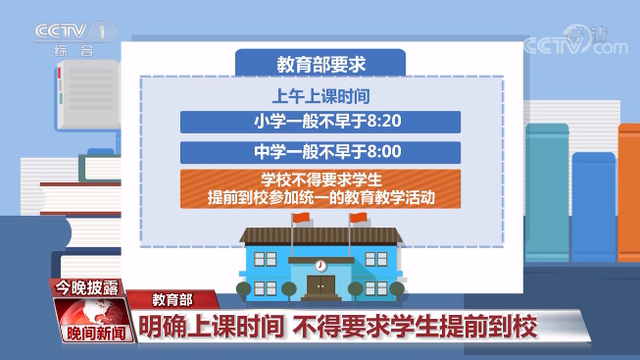 CCTV 1
综合

高清
CCTV.com

教育部要求

上午上课时间

小学一般不早于8:20

中学一般不早于8:00

学校不得要求学生
提前到校参加统一的教育教学活动

今晚披露
晚间新闻

教育部
明确上课时间 不得要求学生提前到校